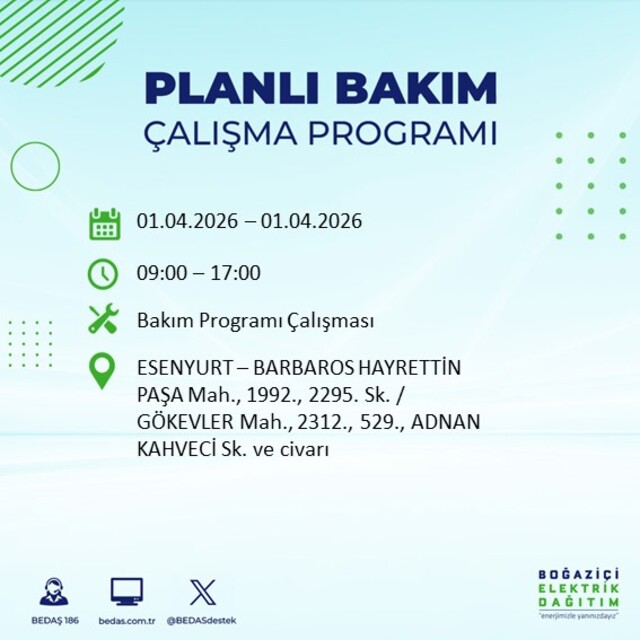 PLANLI BAKIM
ÇALIŞMA PROGRAMI

01.04.2026 – 01.04.2026

09:00 – 17:00

Bakım Programı Çalışması

ESENYURT – BARBAROS HAYRETTİN PAŞA Mah., 1992., 2295. Sk. / GÖKEVLER Mah., 2312., 529., ADNAN KAHVECİ Sk. ve civarı

BEDAŞ 186
bedas.com.tr
@BEDASdestek

BOĞAZİÇİ
ELEKTRİK
DAĞITIM
"enerjimizle yanınızdayız"